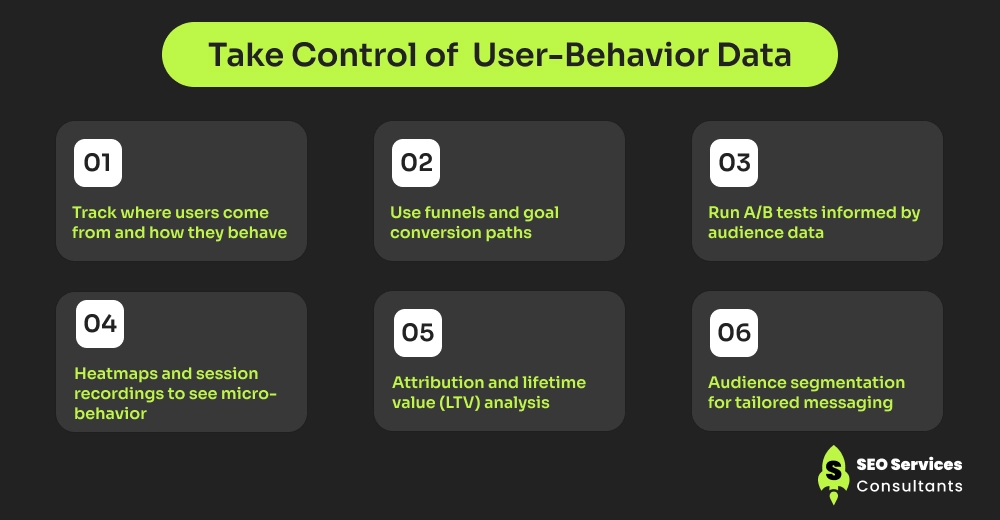 Take Control of  User-Behavior Data

01

Track where users come from and how they behave

02

Use funnels and goal conversion paths

03

Run A/B tests informed by audience data

04

Heatmaps and session recordings to see micro-behavior

05

Attribution and lifetime value (LTV) analysis

06

Audience segmentation for tailored messaging

S

SEO Services Consultants